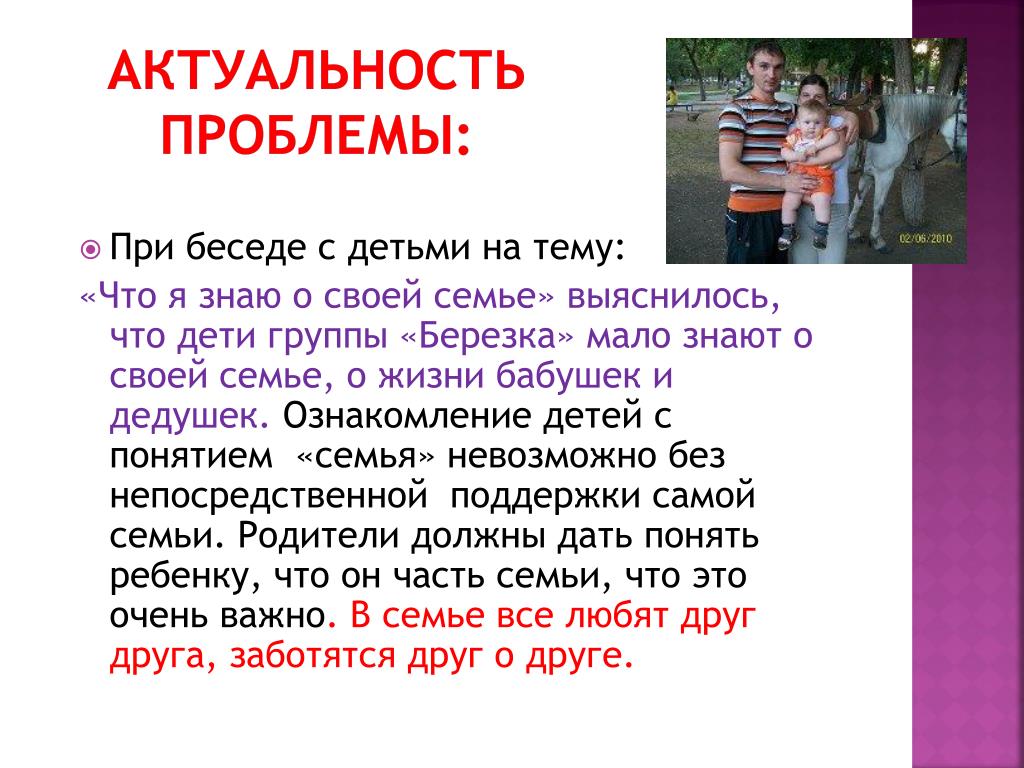 АКТУАЛЬНОСТЬ ПРОБЛЕМЫ:

02/06/2010

При беседе с детьми на тему:

«Что я знаю о своей семье» выяснилось, что дети группы «Березка» мало знают о своей семье, о жизни бабушек и дедушек. Ознакомление детей с понятием «семья» невозможно без непосредственной поддержки самой семьи. Родители должны дать понять ребенку, что он часть семьи, что это очень важно. В семье все любят друг друга, заботятся друг о друге.